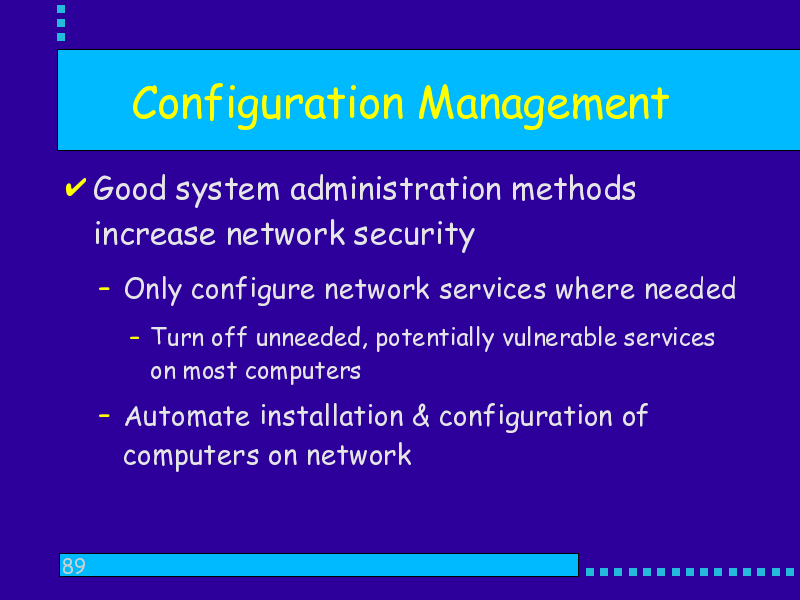 Configuration Management

✔ Good system administration methods increase network security

– Only configure network services where needed

– Turn off unneeded, potentially vulnerable services on most computers

– Automate installation & configuration of computers on network

89